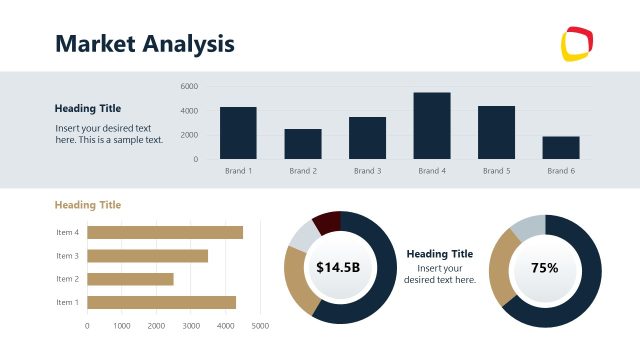 Market Analysis

Heading Title

Insert your desired text here. This is a sample text.

6000
4000
2000
0

Brand 1 Brand 2 Brand 3 Brand 4 Brand 5 Brand 6

Heading Title

Item 4
Item 3
Item 2
Item 1

0 1000 2000 3000 4000 5000

$14.5B

Heading Title

Insert your desired text here.

75%